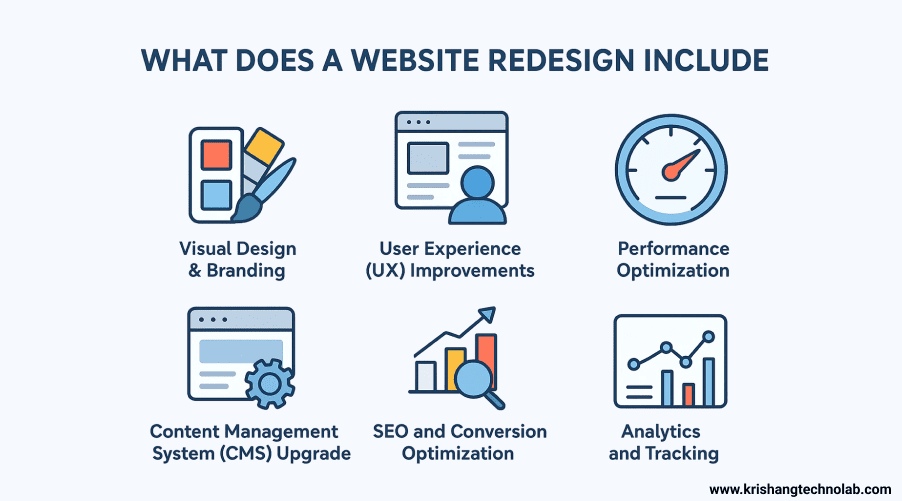 WHAT DOES A WEBSITE REDESIGN INCLUDE

Visual Design & Branding

User Experience (UX) Improvements

Performance Optimization

Content Management System (CMS) Upgrade

SEO and Conversion Optimization

Analytics and Tracking

www.krishangtechnolab.com